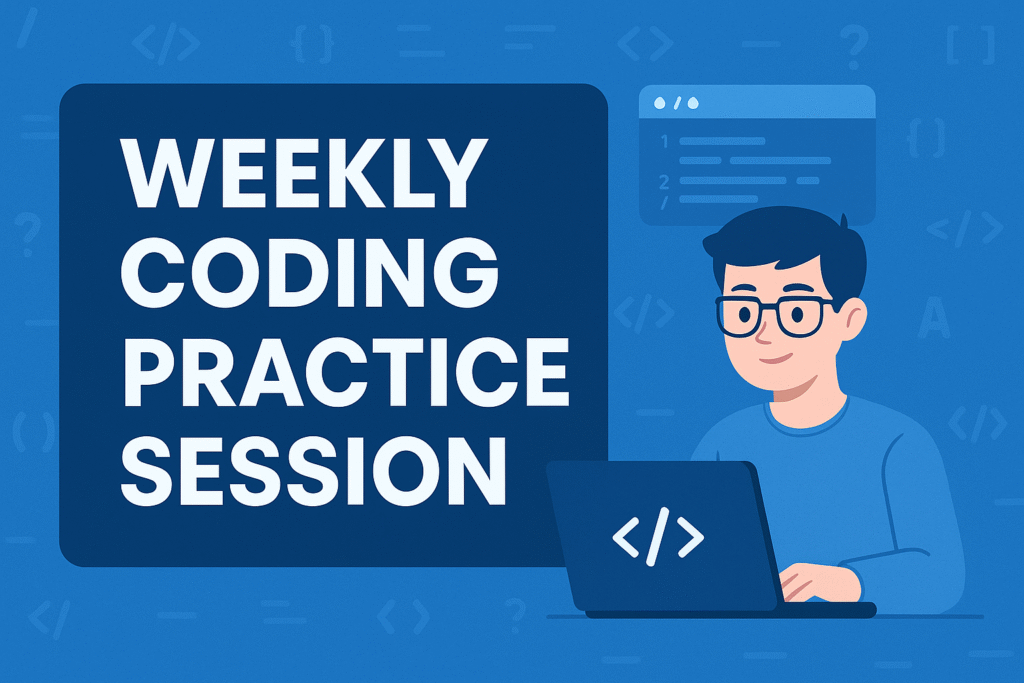 WEEKLY
CODING
PRACTICE
SESSION

1
2
/

</>